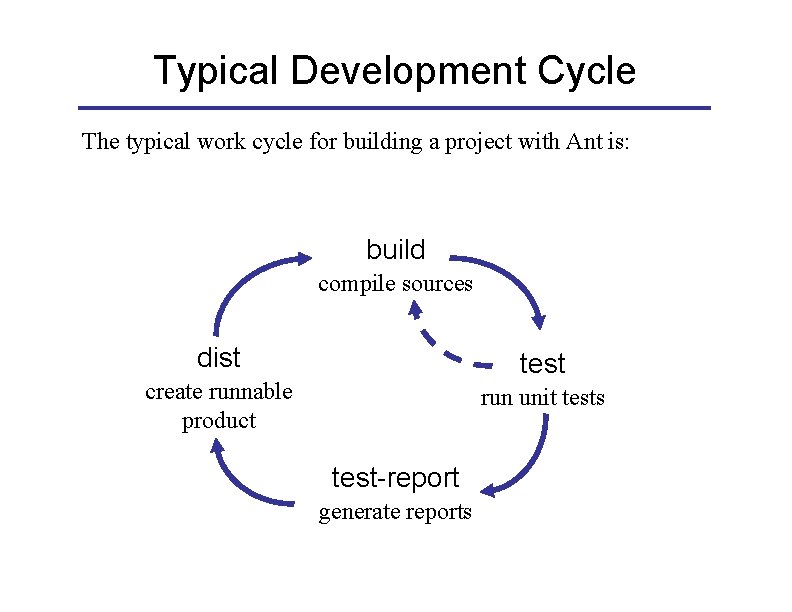 Typical Development Cycle

The typical work cycle for building a project with Ant is:

build
compile sources

test
run unit tests

test-report
generate reports

dist
create runnable product